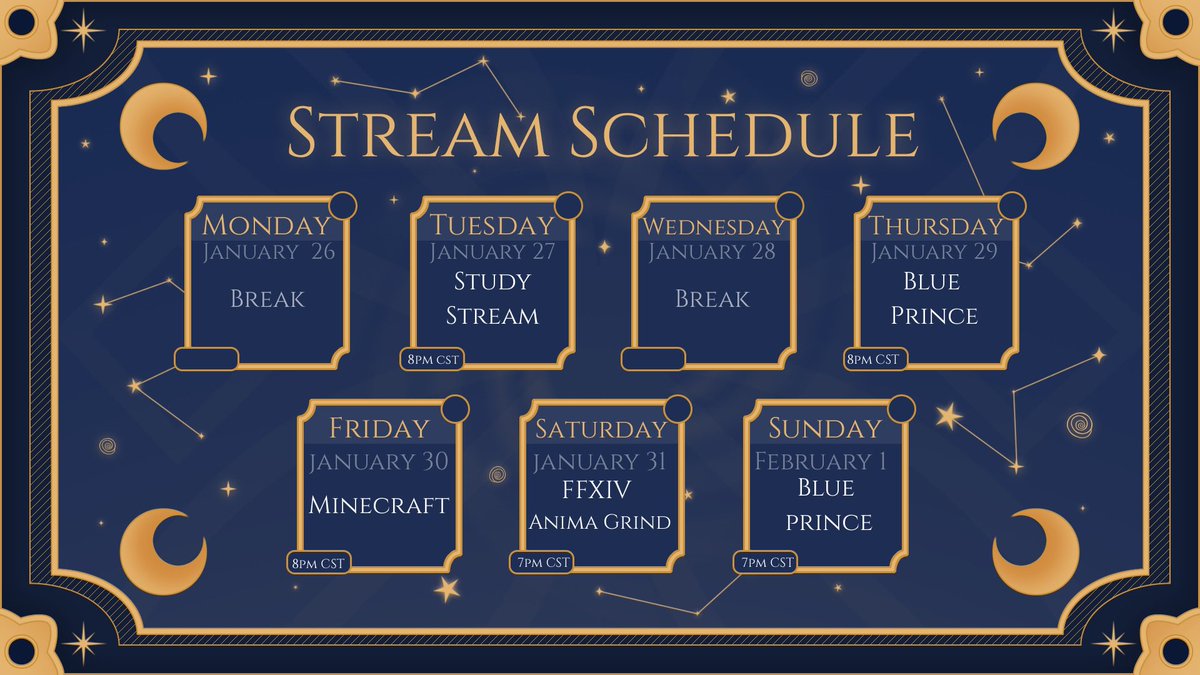 Stream Schedule

Monday
January 26
Break

Tuesday
January 27
Study Stream
8pm CST

Wednesday
January 28
Break

Thursday
January 29
Blue Prince
8pm CST

Friday
January 30
Minecraft
8pm CST

Saturday
January 31
FFXIV
Anima Grind
7pm CST

Sunday
February 1
Blue prince
7pm CST